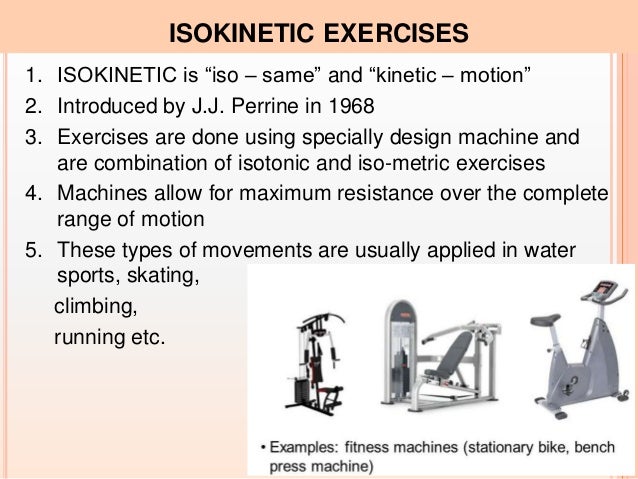 ISOKINETIC EXERCISES

1. ISOKINETIC is “iso – same” and “kinetic – motion”
2. Introduced by J.J. Perrine in 1968
3. Exercises are done using specially design machine and are combination of isotonic and iso-metric exercises
4. Machines allow for maximum resistance over the complete range of motion
5. These types of movements are usually applied in water sports, skating,
climbing,
running etc.

• Examples: fitness machines (stationary bike, bench press machine)